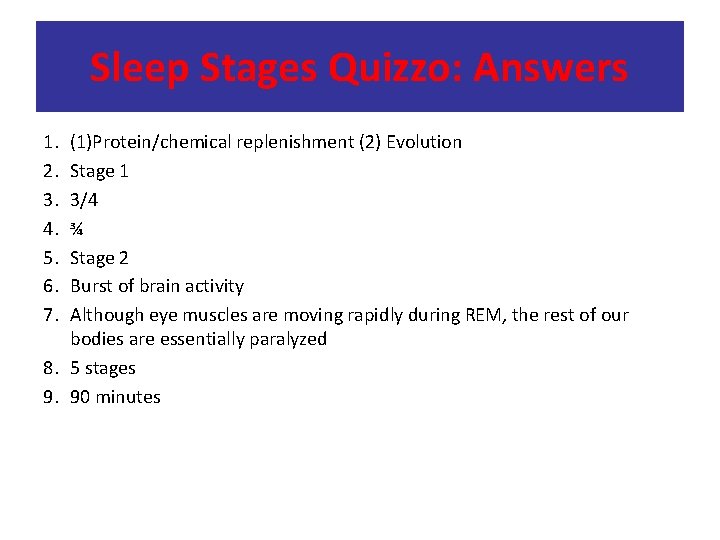 Sleep Stages Quizzo: Answers

1. (1)Protein/chemical replenishment (2) Evolution
2. Stage 1
3. 3/4
4. ¾
5. Stage 2
6. Burst of brain activity
7. Although eye muscles are moving rapidly during REM, the rest of our bodies are essentially paralyzed
8. 5 stages
9. 90 minutes